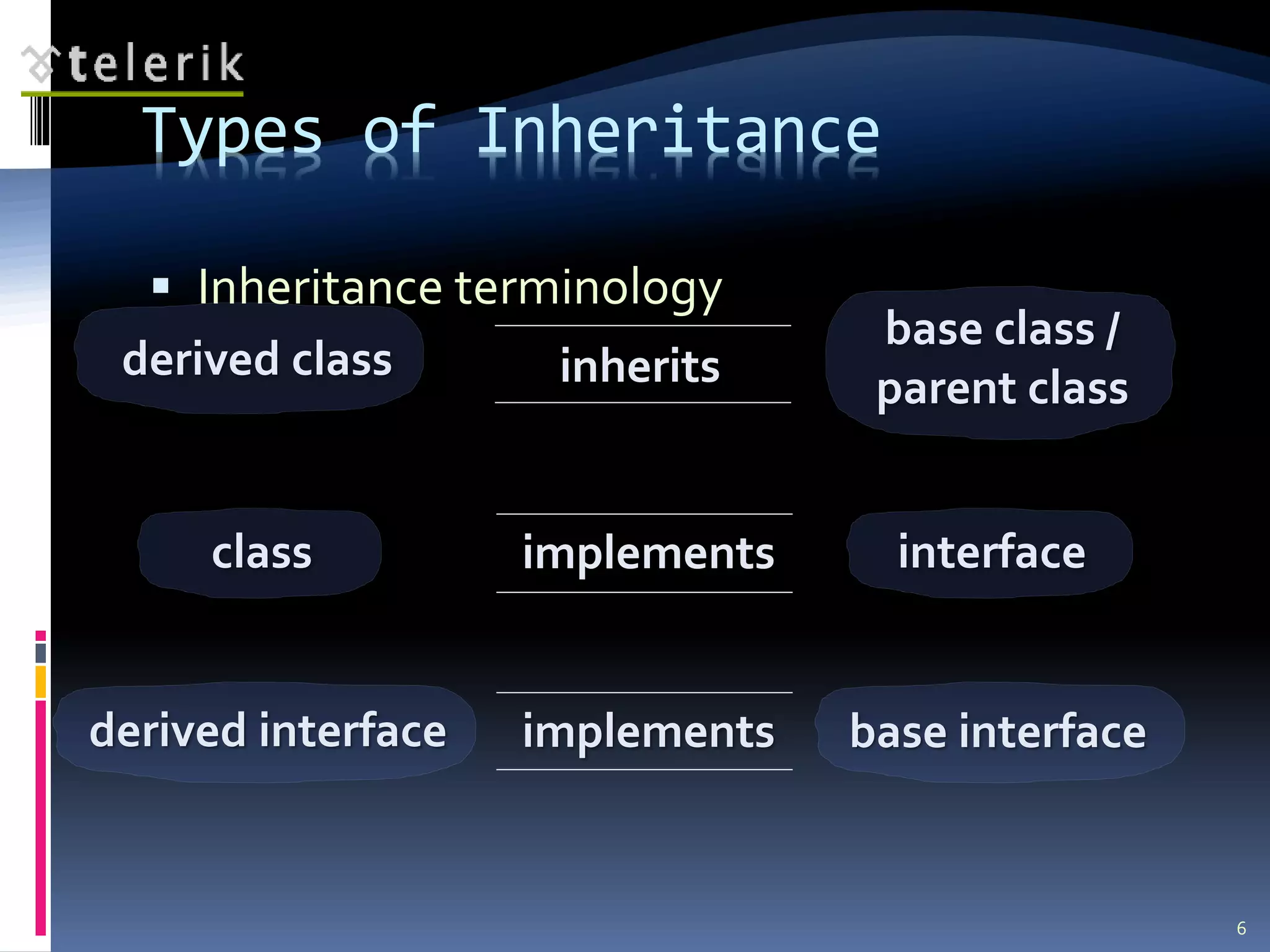 telerik

Types of Inheritance

▪ Inheritance terminology

derived class

inherits

base class / parent class

class

implements

interface

derived interface

implements

base interface

6